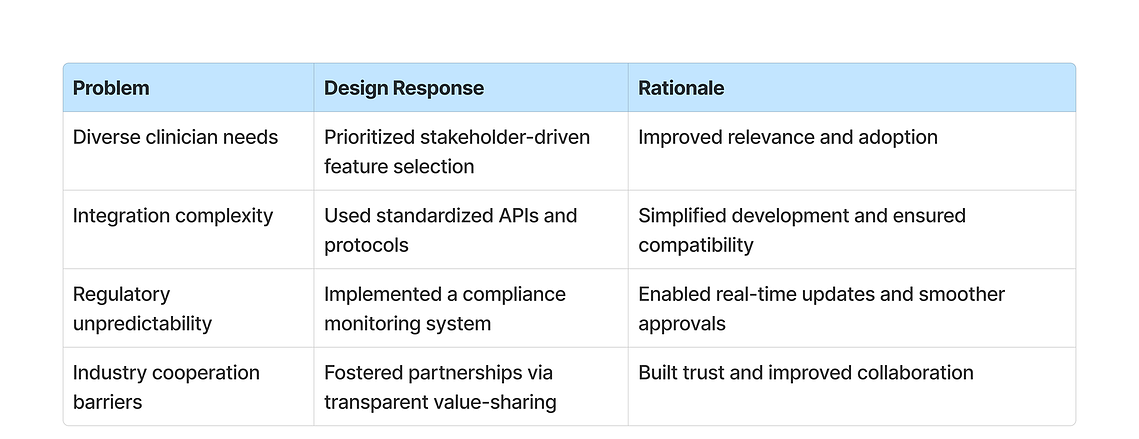 | Problem | Design Response | Rationale |
|---|---|---|
| Diverse clinician needs | Prioritized stakeholder-driven feature selection | Improved relevance and adoption |
| Integration complexity | Used standardized APIs and protocols | Simplified development and ensured compatibility |
| Regulatory unpredictability | Implemented a compliance monitoring system | Enabled real-time updates and smoother approvals |
| Industry cooperation barriers | Fostered partnerships via transparent value-sharing | Built trust and improved collaboration |